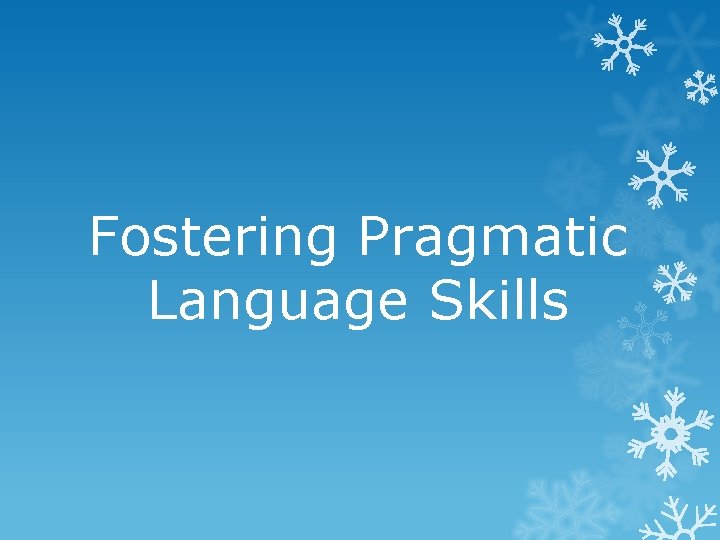 Fostering Pragmatic Language Skills